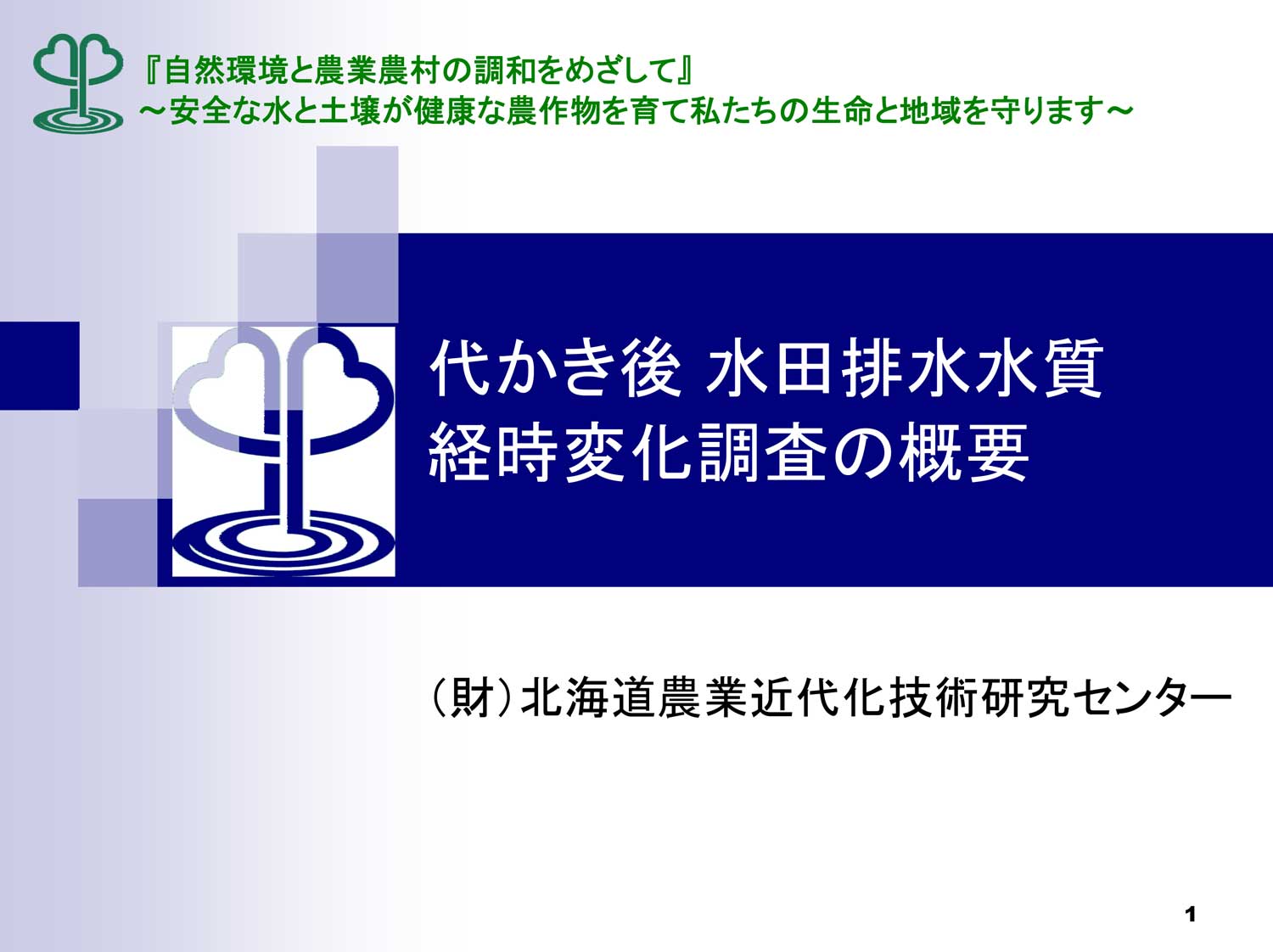 『自然環境と農業農村の調和をめざして』
～安全な水と土壌が健康な農作物を育て私たちの生命と地域を守ります～

代かき後 水田排水水質
経時変化調査の概要

（財）北海道農業近代化技術研究センター

1